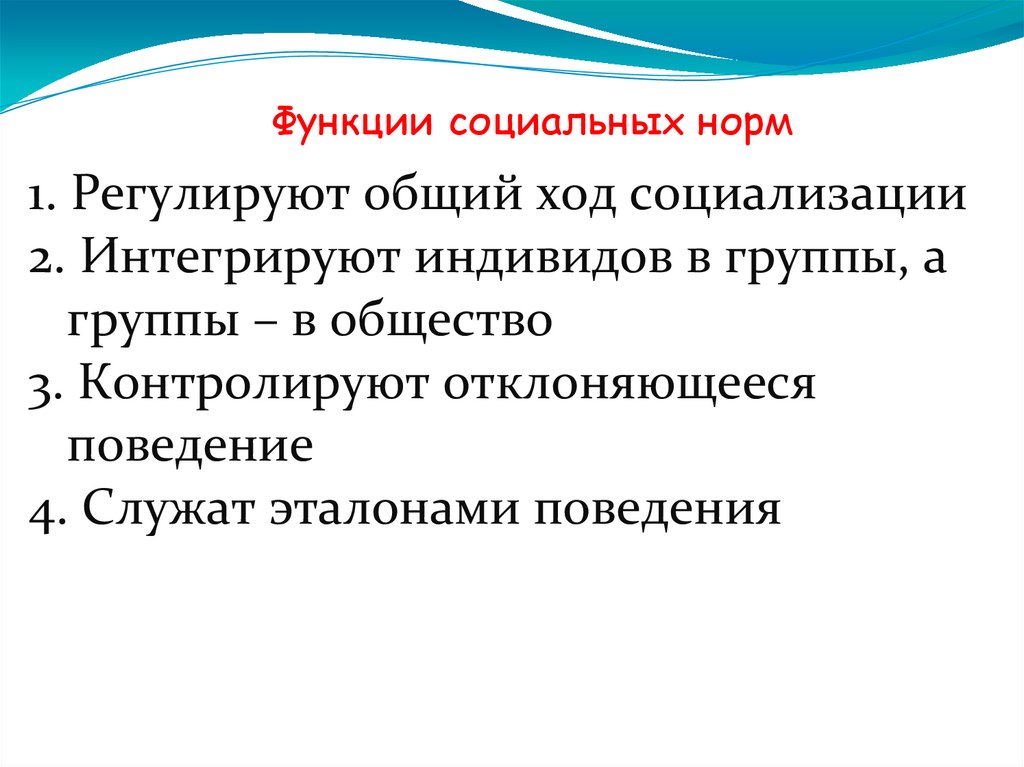 Функции социальных норм

1. Регулируют общий ход социализации
2. Интегрируют индивидов в группы, а группы – в общество
3. Контролируют отклоняющееся поведение
4. Служат эталонами поведения